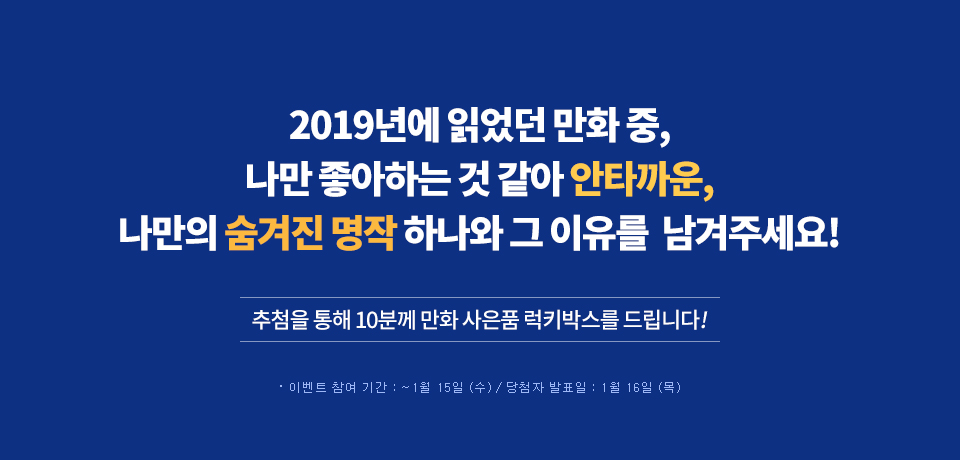 2019년에 읽었던 만화 중,
나만 좋아하는 것 같아 안타까운,
나만의 숨겨진 명작 하나와 그 이유를 남겨주세요!

추첨을 통해 10분께 만화 사은품 럭키박스를 드립니다!

· 이벤트 참여 기간 : ~1월 15일 (수) / 당첨자 발표일 : 1월 16일 (목)